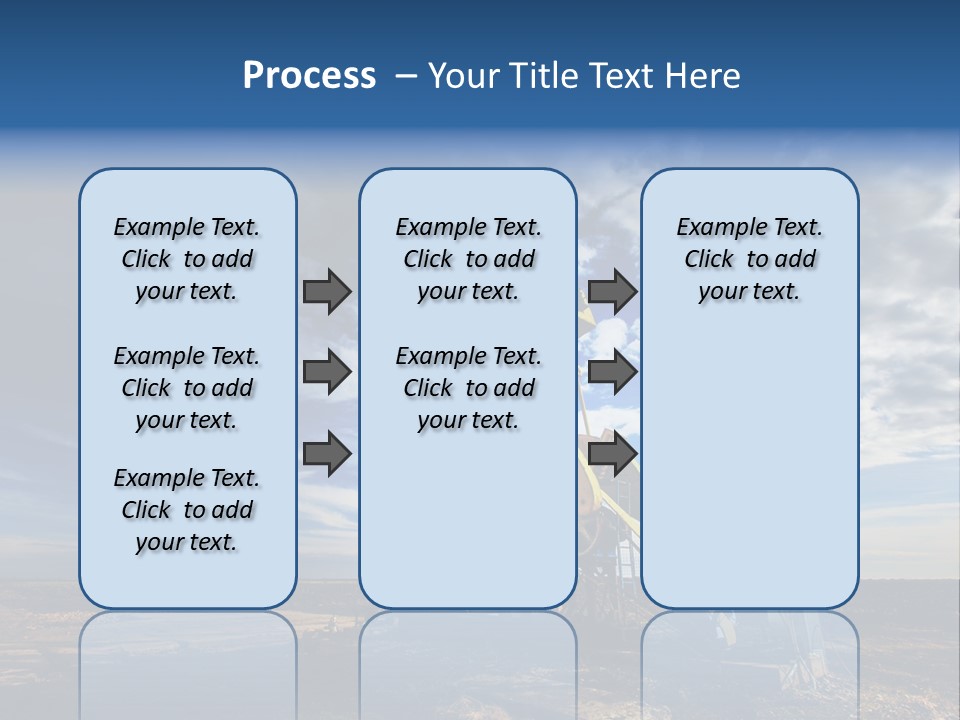 Process – Your Title Text Here

Example Text. Click to add your text.

Example Text. Click to add your text.

Example Text. Click to add your text.

Example Text. Click to add your text.

Example Text. Click to add your text.

Example Text. Click to add your text.